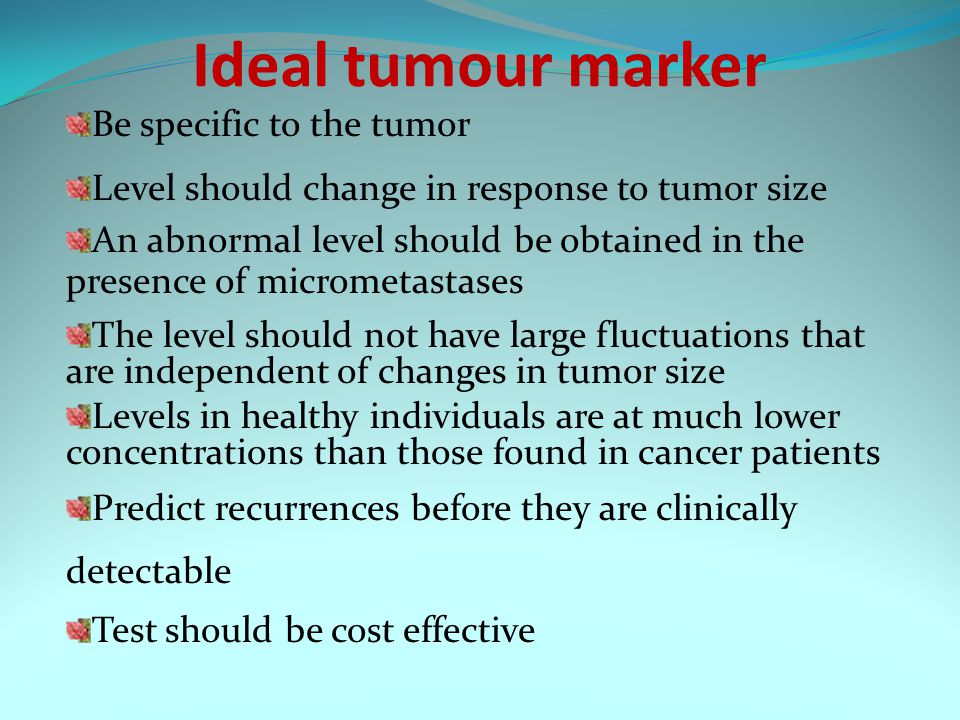 Ideal tumour marker

Be specific to the tumor

Level should change in response to tumor size

An abnormal level should be obtained in the presence of micrometastases

The level should not have large fluctuations that are independent of changes in tumor size

Levels in healthy individuals are at much lower concentrations than those found in cancer patients

Predict recurrences before they are clinically detectable

Test should be cost effective